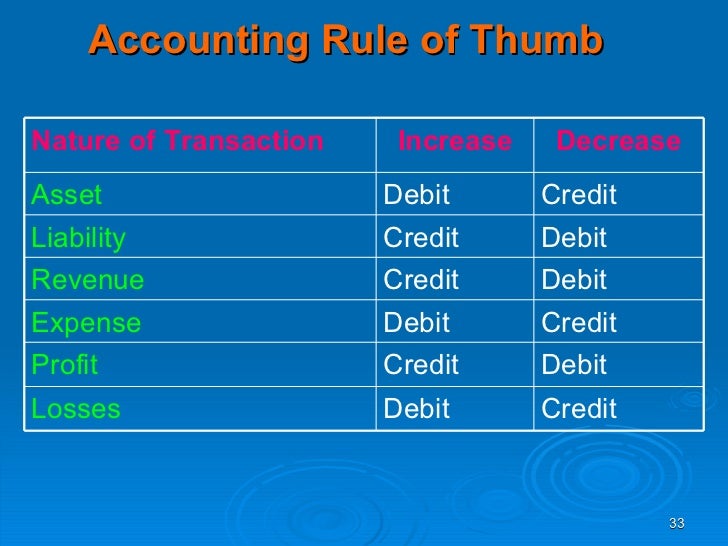 Accounting Rule of Thumb

| Nature of Transaction | Increase | Decrease |
|---|---|---|
| Asset | Debit | Credit |
| Liability | Credit | Debit |
| Revenue | Credit | Debit |
| Expense | Debit | Credit |
| Profit | Credit | Debit |
| Losses | Debit | Credit |

33